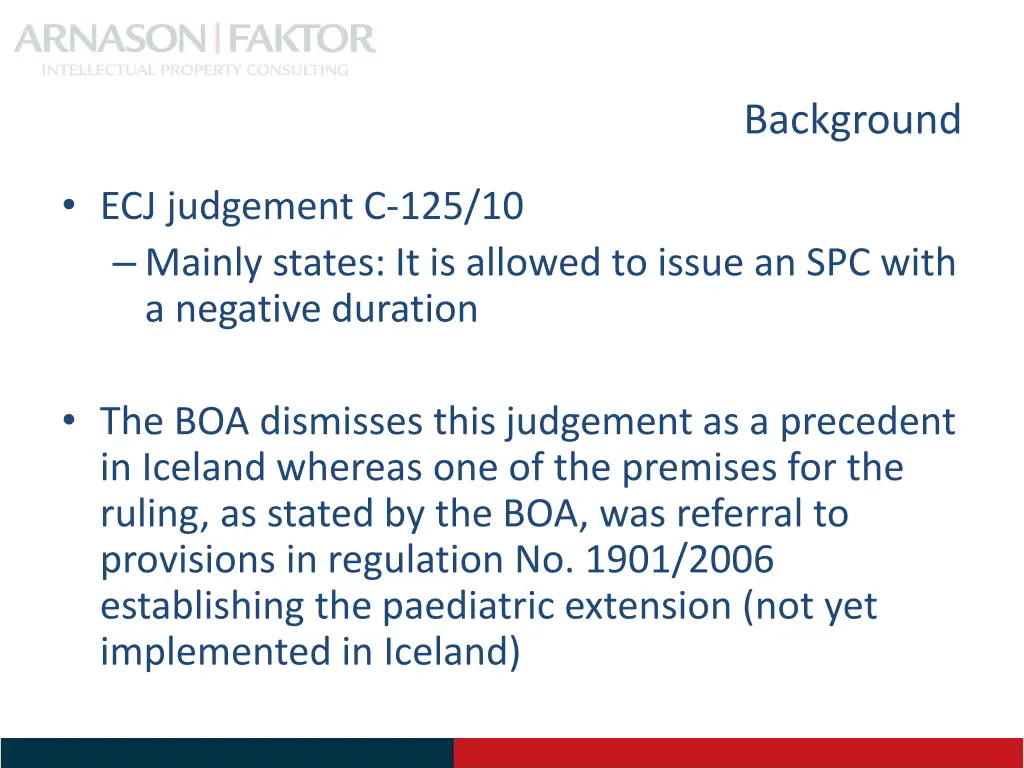 ARNASON | FAKTOR
INTELLECTUAL PROPERTY CONSULTING

Background

• ECJ judgement C-125/10
– Mainly states: It is allowed to issue an SPC with a negative duration

• The BOA dismisses this judgement as a precedent in Iceland whereas one of the premises for the ruling, as stated by the BOA, was referral to provisions in regulation No. 1901/2006 establishing the paediatric extension (not yet implemented in Iceland)